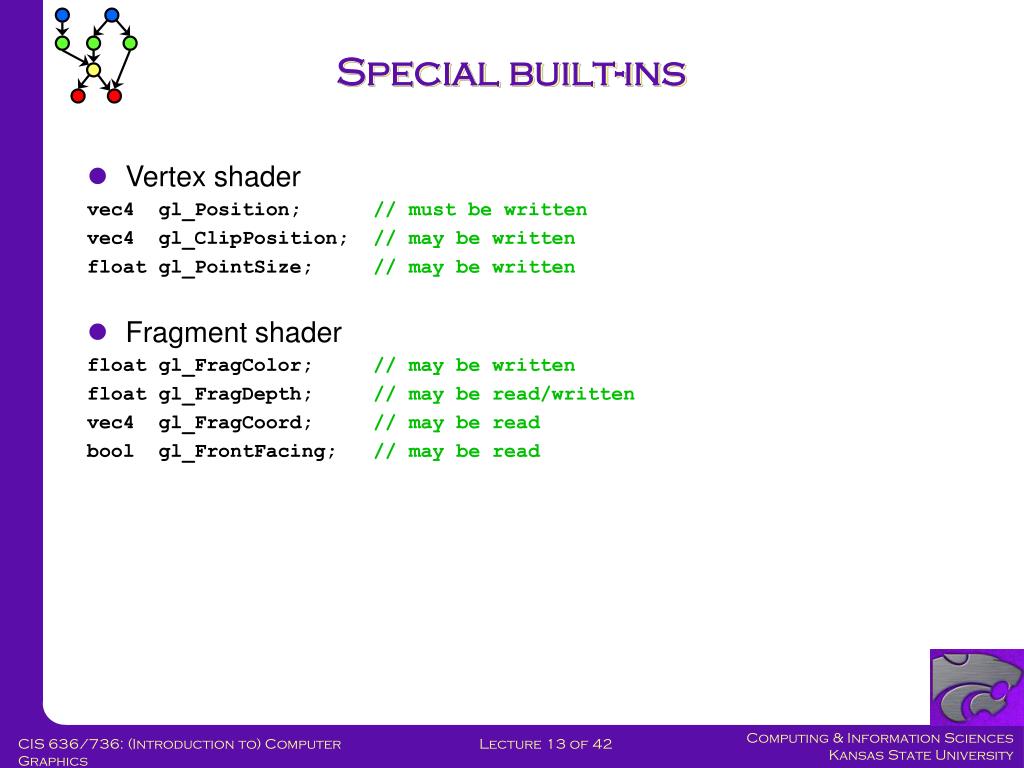 Special built-ins

Vertex shader
vec4 gl_Position; // must be written
vec4 gl_ClipPosition; // may be written
float gl_PointSize; // may be written

Fragment shader
float gl_FragColor; // may be written
float gl_FragDepth; // may be read/written
vec4 gl_FragCoord; // may be read
bool gl_FrontFacing; // may be read

CIS 636/736: (Introduction to) Computer Graphics

Lecture 13 of 42

Computing & Information Sciences
Kansas State University